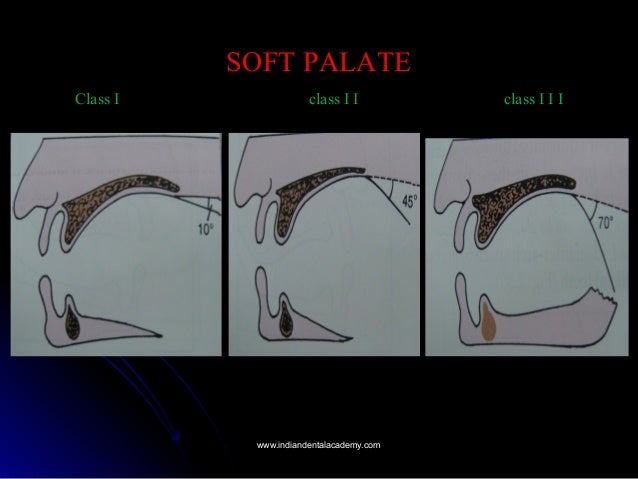 SOFT PALATE

Class I

class I I

class I I I

10°

45°

70°

www.indiandentalacademy.com